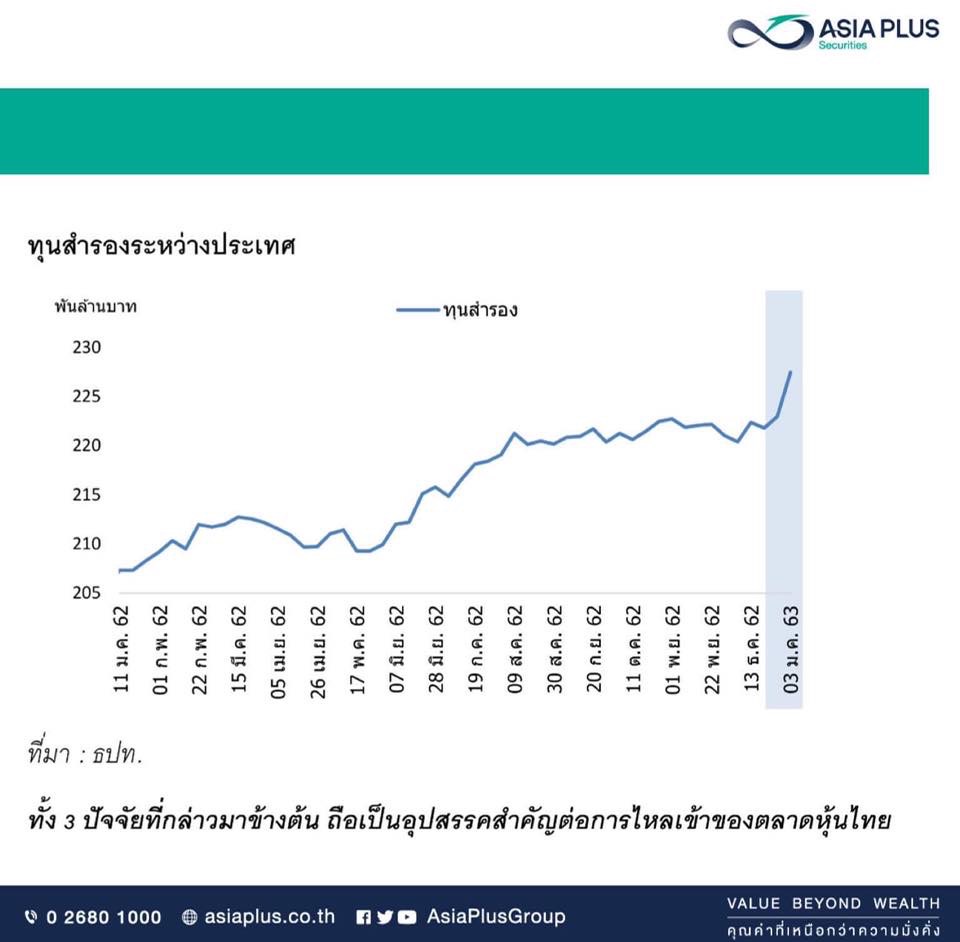 ASIA PLUS
Securities

ทุนสำรองระหว่างประเทศ

พันล้านบาท

ทุนสำรอง

230
225
220
215
210
205

11 ม.ค. 62
01 ก.พ. 62
22 ก.พ. 62
15 มี.ค. 62
05 เม.ย. 62
26 เม.ย. 62
17 พ.ค. 62
07 มิ.ย. 62
28 มิ.ย. 62
19 ก.ค. 62
09 ส.ค. 62
30 ส.ค. 62
20 ก.ย. 62
11 ต.ค. 62
01 พ.ย. 62
22 พ.ย. 62
13 ธ.ค. 62
03 ม.ค. 63

ที่มา : ธปท.

ทั้ง 3 ปัจจัยที่กล่าวมาข้างต้น ถือเป็นอุปสรรคสำคัญต่อการไหลเข้าของตลาดหุ้นไทย

0 2680 1000 asiaplus.co.th AsiaPlusGroup

VALUE BEYOND WEALTH
คุณค่าที่เหนือกว่าความมั่งคั่ง